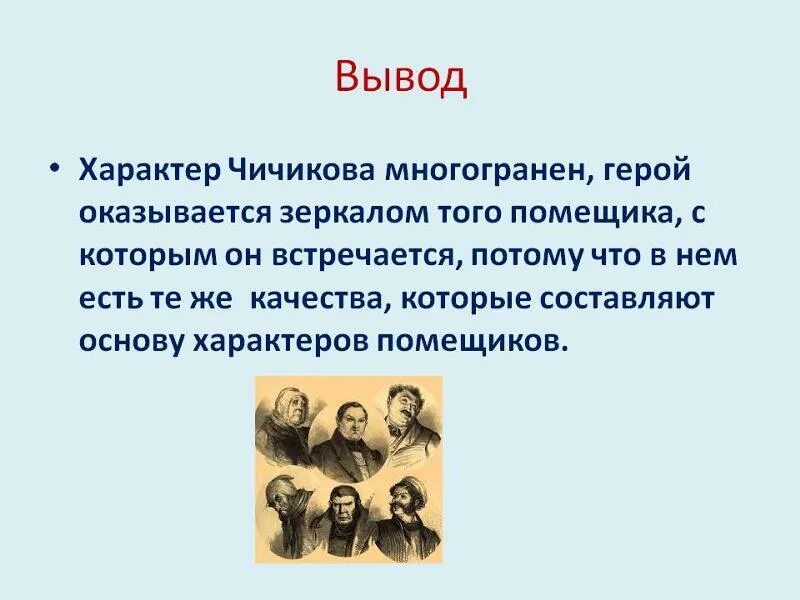 Вывод

• Характер Чичикова многогранен, герой оказывается зеркалом того помещика, с которым он встречается, потому что в нем есть те же качества, которые составляют основу характеров помещиков.